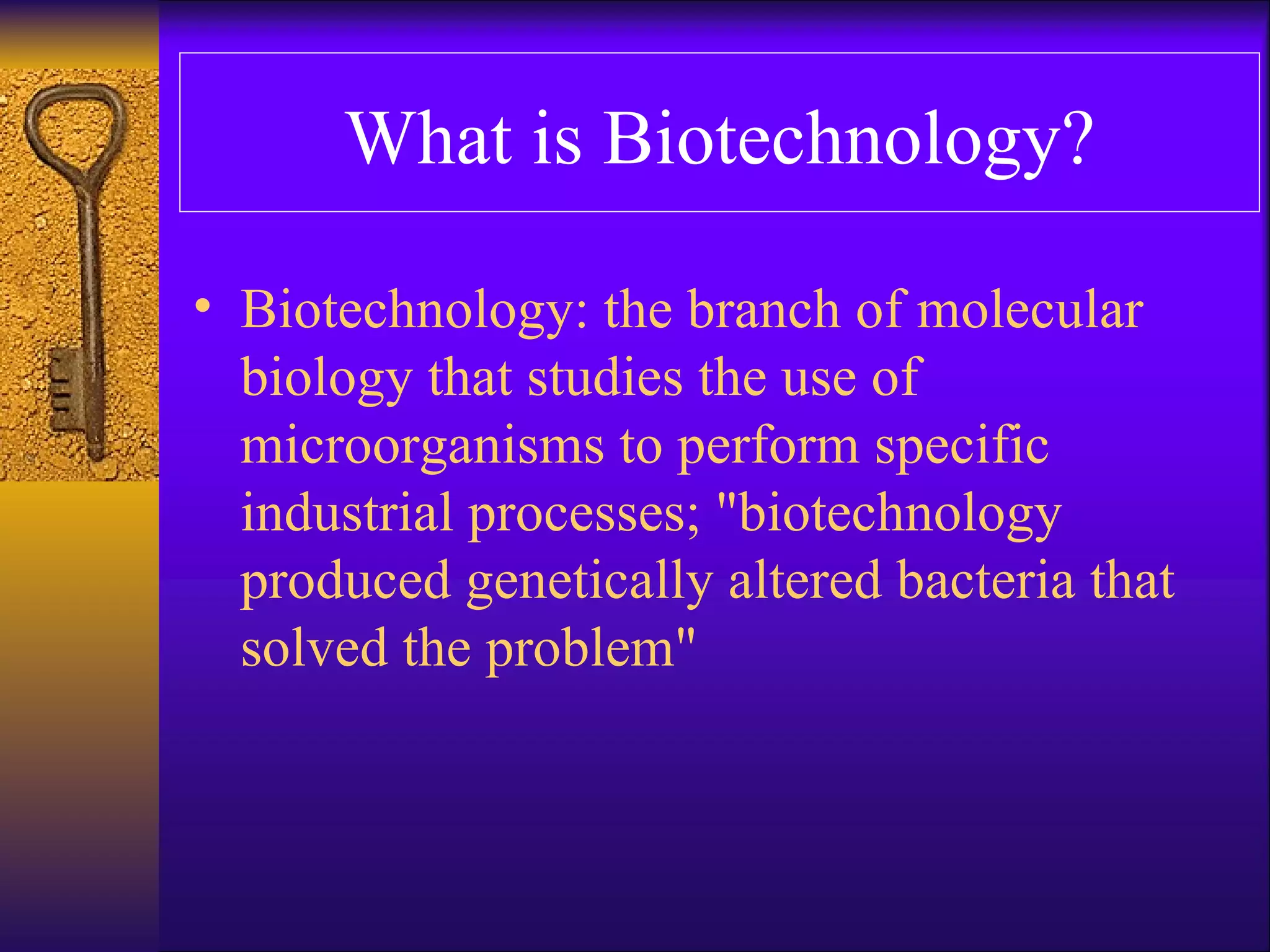 What is Biotechnology?

• Biotechnology: the branch of molecular biology that studies the use of microorganisms to perform specific industrial processes; "biotechnology produced genetically altered bacteria that solved the problem"